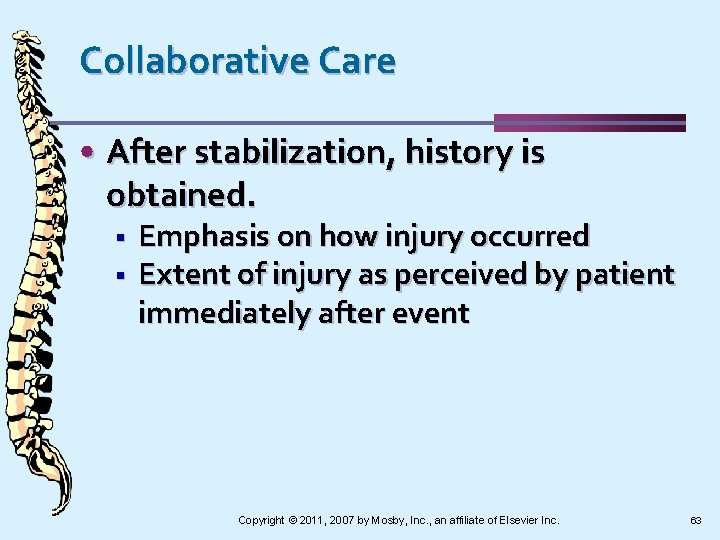 Collaborative Care

• After stabilization, history is obtained.
 ▪ Emphasis on how injury occurred
 ▪ Extent of injury as perceived by patient immediately after event

Copyright © 2011, 2007 by Mosby, Inc., an affiliate of Elsevier Inc.

63